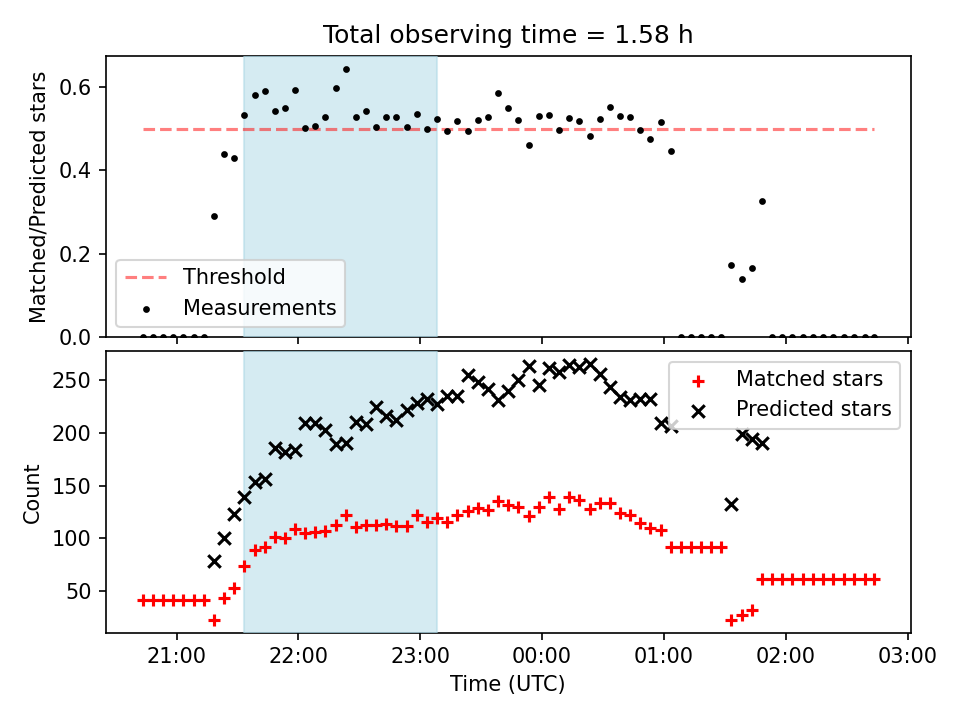 Total observing time = 1.58 h

Matched/Predicted stars

0.6
0.4
0.2
0.0

Threshold
Measurements

Count

250
200
150
100
50

Matched stars
Predicted stars

21:00
22:00
23:00
00:00
01:00
02:00
03:00

Time (UTC)